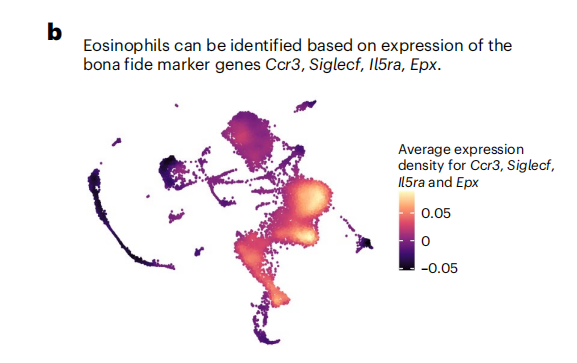 b

Eosinophils can be identified based on expression of the bona fide marker genes Ccr3, Siglecf, Il5ra, Epx.

Average expression density for Ccr3, Siglecf, Il5ra and Epx

0.05

0

−0.05